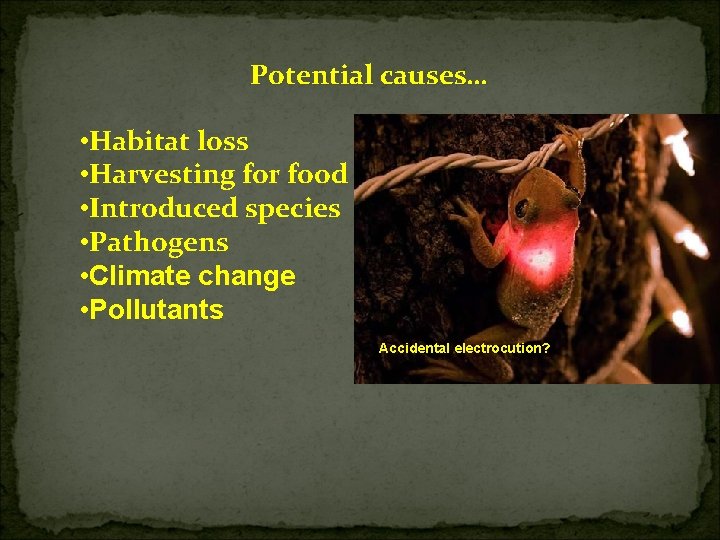 Potential causes…

•Habitat loss
•Harvesting for food
•Introduced species
•Pathogens
•Climate change
•Pollutants

Accidental electrocution?